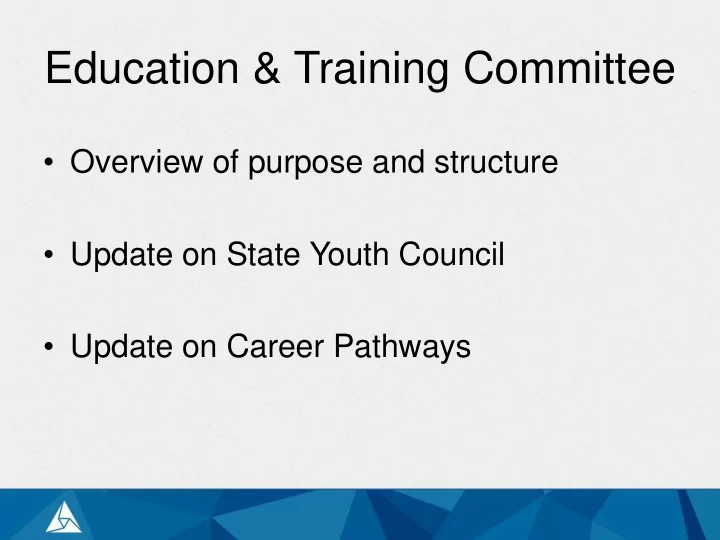 Education & Training Committee

• Overview of purpose and structure

• Update on State Youth Council

• Update on Career Pathways